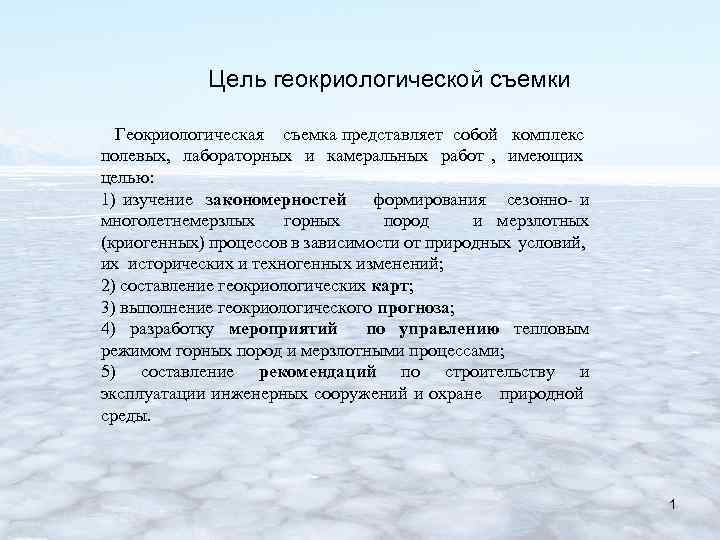 Цель геокриологической съемки

Геокриологическая съемка представляет собой комплекс полевых, лабораторных и камеральных работ , имеющих целью:
1) изучение закономерностей формирования сезонно- и многолетнемерзлых горных пород и мерзлотных (криогенных) процессов в зависимости от природных условий, их исторических и техногенных изменений;
2) составление геокриологических карт;
3) выполнение геокриологического прогноза;
4) разработку мероприятий по управлению тепловым режимом горных пород и мерзлотными процессами;
5) составление рекомендаций по строительству и эксплуатации инженерных сооружений и охране природной среды.

1